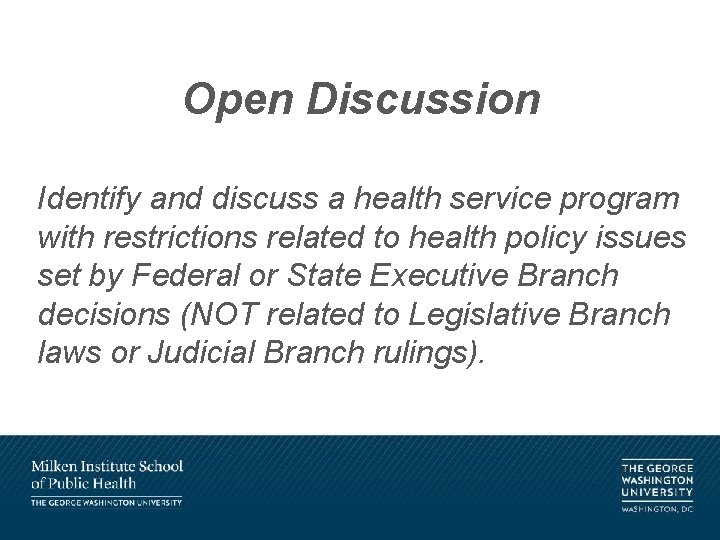 Open Discussion

Identify and discuss a health service program with restrictions related to health policy issues set by Federal or State Executive Branch decisions (NOT related to Legislative Branch laws or Judicial Branch rulings).

Milken Institute School of Public Health
THE GEORGE WASHINGTON UNIVERSITY

THE GEORGE WASHINGTON UNIVERSITY
WASHINGTON, DC